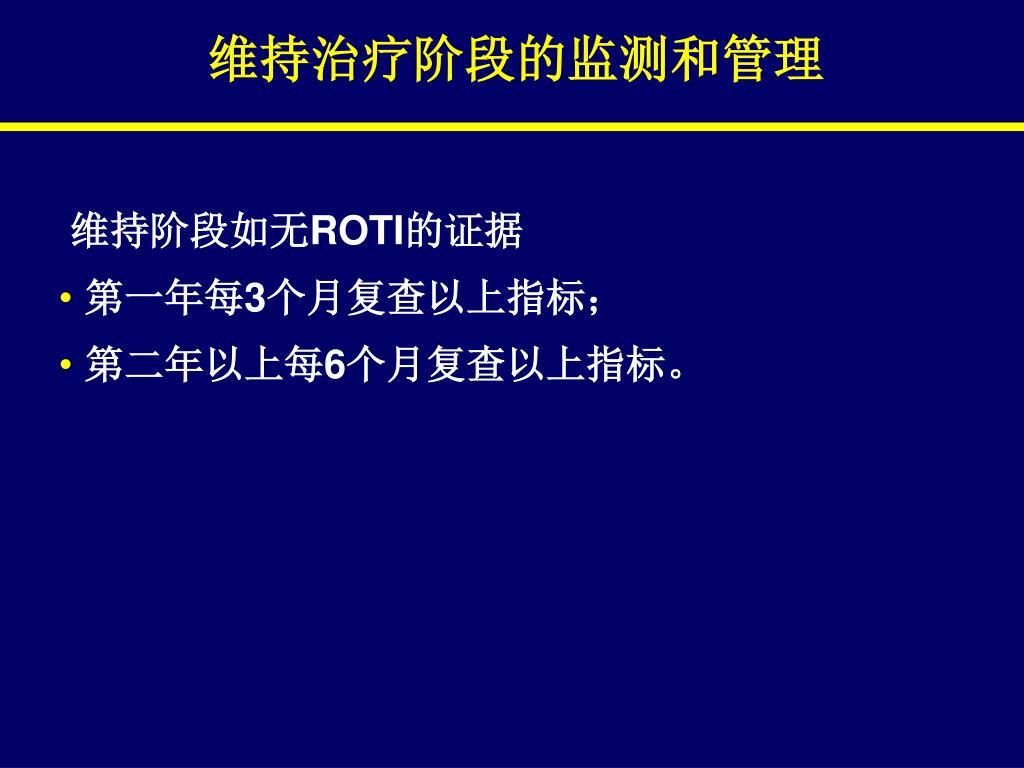 维持治疗阶段的监测和管理

维持阶段如无ROTI的证据

• 第一年每3个月复查以上指标；

• 第二年以上每6个月复查以上指标。